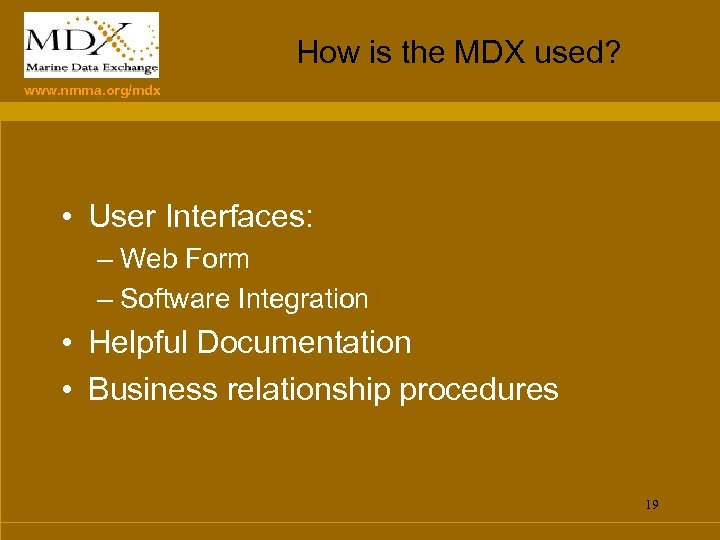 MDX
Marine Data Exchange

www.nmma.org/mdx

How is the MDX used?

• User Interfaces:
– Web Form
– Software Integration
• Helpful Documentation
• Business relationship procedures

19